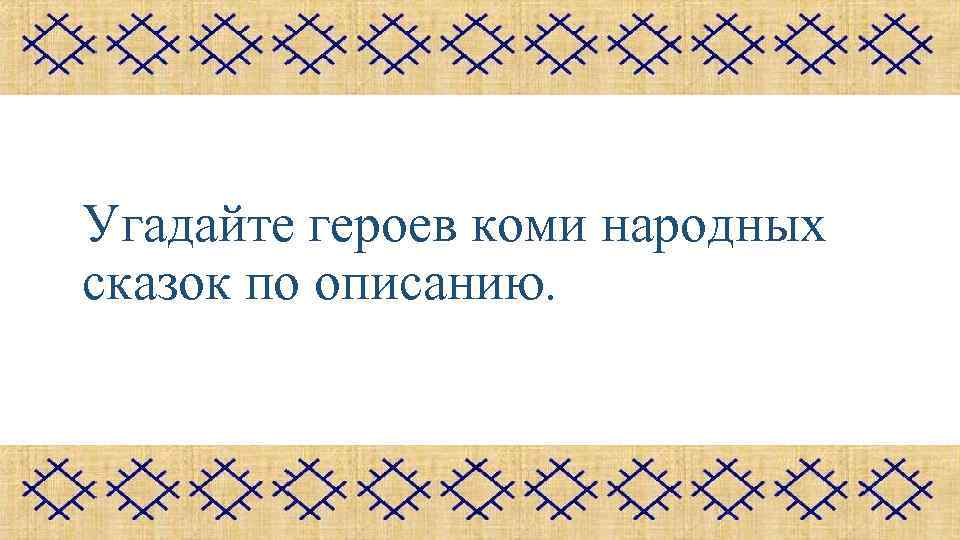 Угадайте героев коми народных сказок по описанию.